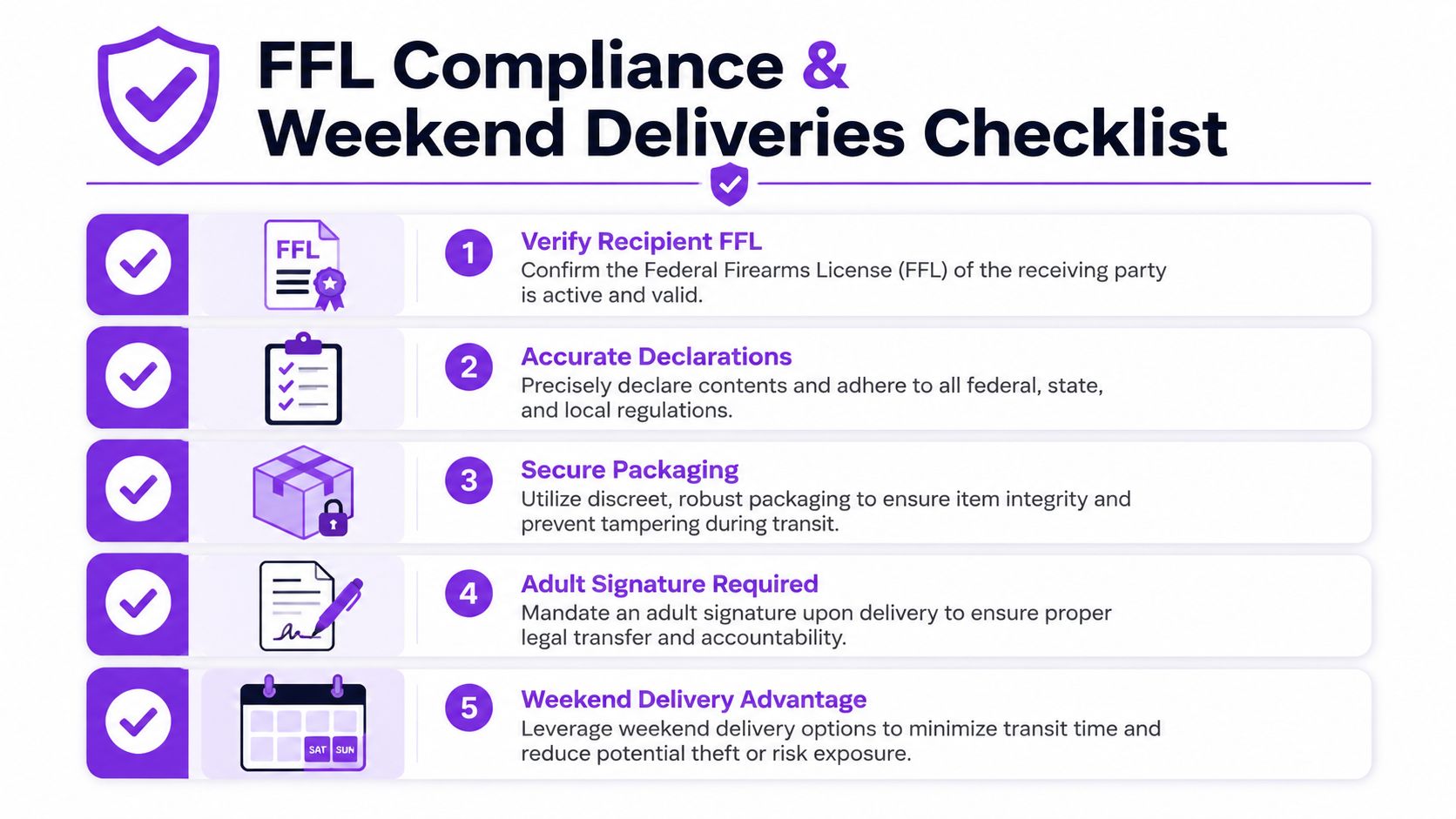 FFL Compliance & Weekend Deliveries Checklist

FFL

1 Verify Recipient FFL
Confirm the Federal Firearms License (FFL) of the receiving party is active and valid.

2 Accurate Declarations
Precisely declare contents and adhere to all federal, state, and local regulations.

3 Secure Packaging
Utilize discreet, robust packaging to ensure item integrity and prevent tampering during transit.

4 Adult Signature Required
Mandate an adult signature upon delivery to ensure proper legal transfer and accountability.

SAT SUN

5 Weekend Delivery Advantage
Leverage weekend delivery options to minimize transit time and reduce potential theft or risk exposure.